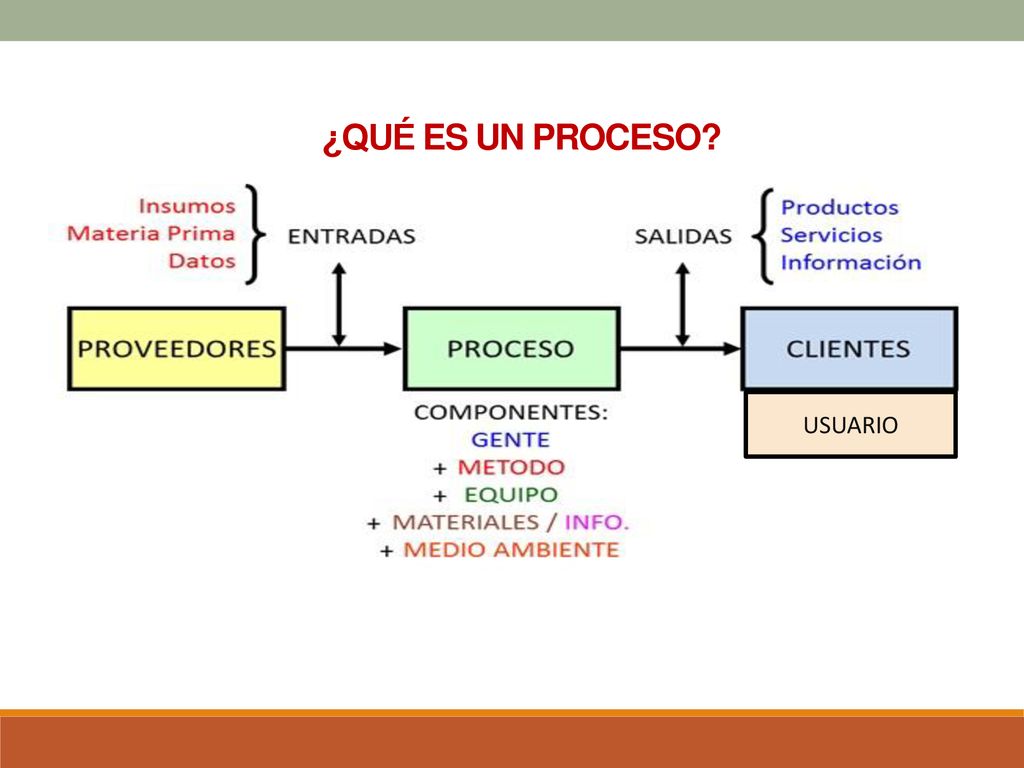 ¿QUÉ ES UN PROCESO?

Insumos
Materia Prima
Datos

ENTRADAS

SALIDAS

Productos
Servicios
Información

PROVEEDORES

PROCESO

CLIENTES

USUARIO

COMPONENTES:
GENTE
+ METODO
+ EQUIPO
+ MATERIALES / INFO.
+ MEDIO AMBIENTE